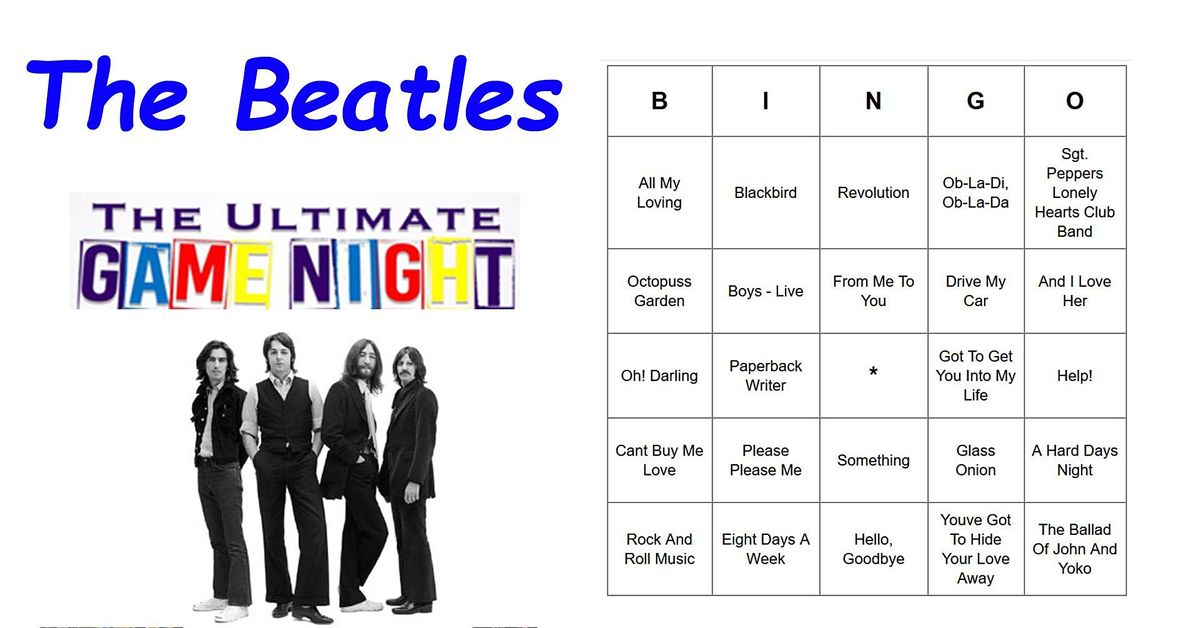 The Beatles

THE ULTIMATE GAME NIGHT

| B | I | N | G | O |
|---|---|---|---|---|
| All My Loving | Blackbird | Revolution | Ob-La-Di, Ob-La-Da | Sgt. Peppers Lonely Hearts Club Band |
| Octopuss Garden | Boys - Live | From Me To You | Drive My Car | And I Love Her |
| Oh! Darling | Paperback Writer | * | Got To Get You Into My Life | Help! |
| Cant Buy Me Love | Please Please Me | Something | Glass Onion | A Hard Days Night |
| Rock And Roll Music | Eight Days A Week | Hello, Goodbye | Youve Got To Hide Your Love Away | The Ballad Of John And Yoko |